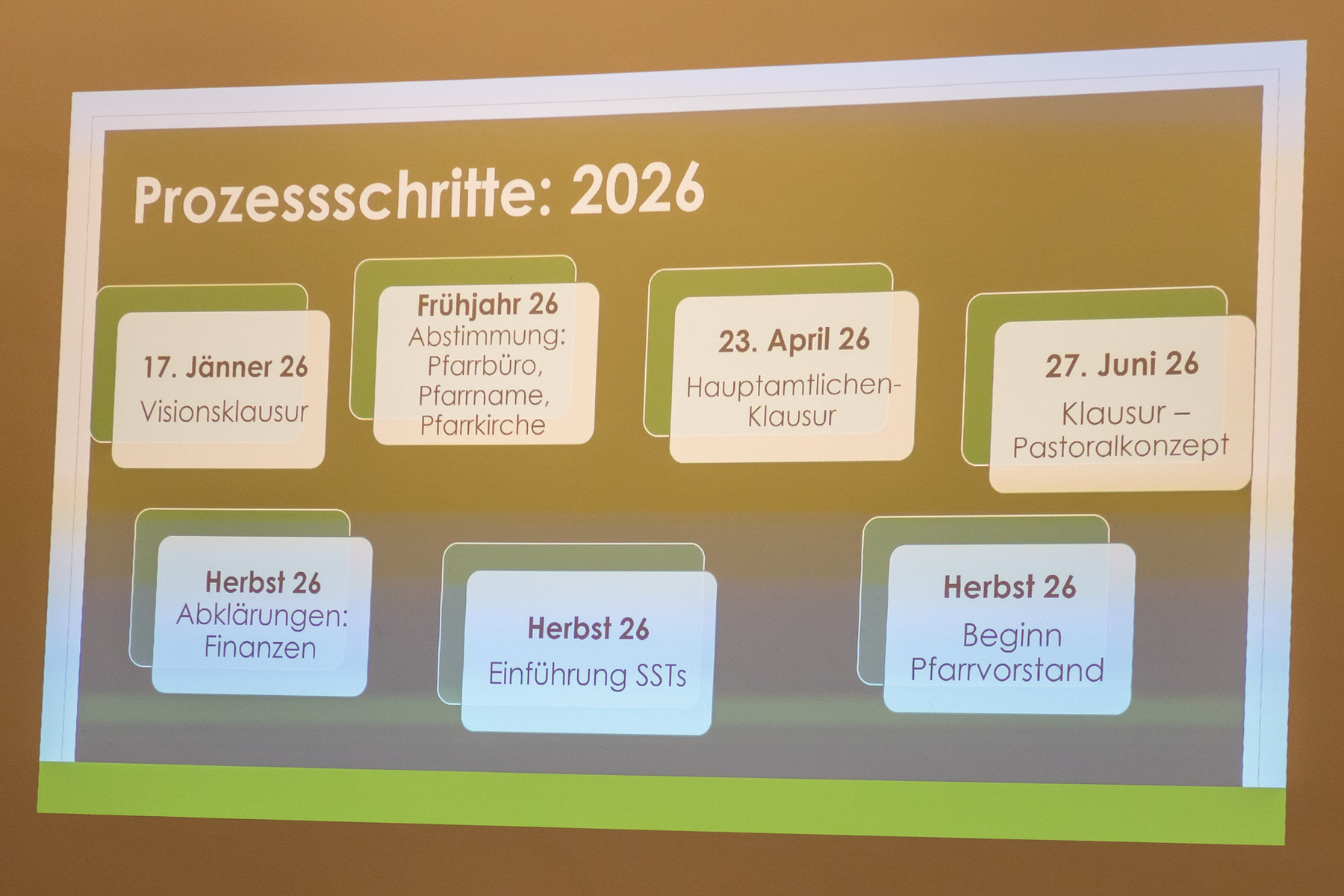 Prozessschritte: 2026

17. Jänner 26
Visionsklausur

Frühjahr 26
Abstimmung: Pfarrbüro, Pfarrname, Pfarrkirche

23. April 26
Hauptamtlichen-Klausur

27. Juni 26
Klausur – Pastoralkonzept

Herbst 26
Abklärungen: Finanzen

Herbst 26
Einführung SSTs

Herbst 26
Beginn Pfarrvorstand